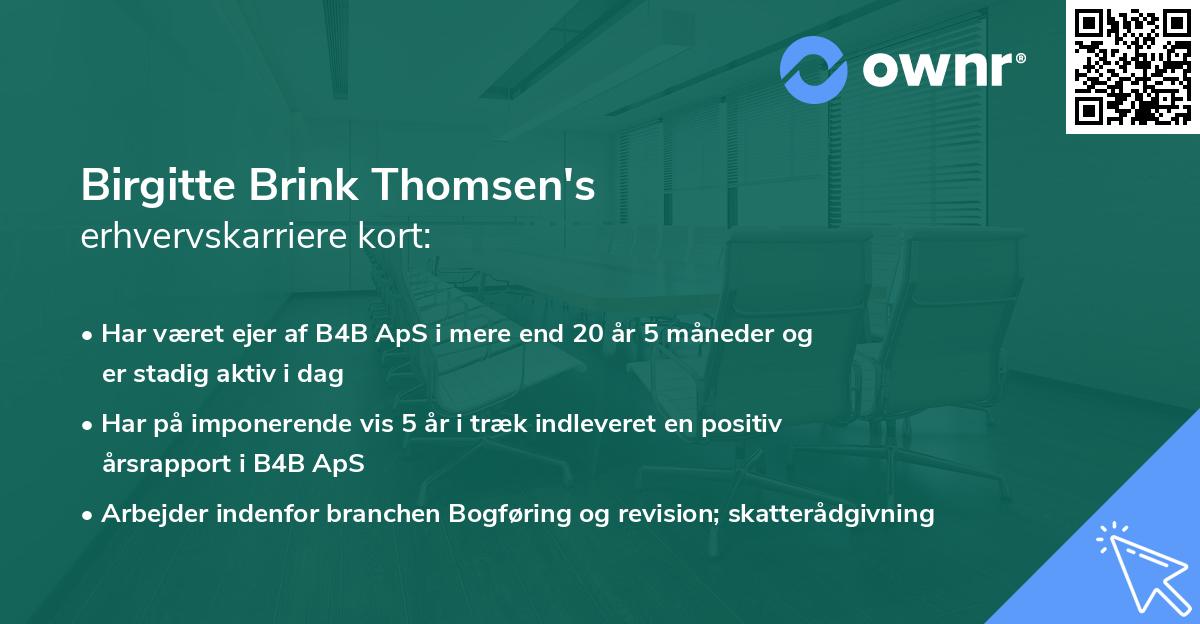 ownr®

Birgitte Brink Thomsen's
erhvervskarriere kort:

• Har været ejer af B4B ApS i mere end 20 år 5 måneder og er stadig aktiv i dag
• Har på imponerende vis 5 år i træk indleveret en positiv årsrapport i B4B ApS
• Arbejder indenfor branchen Bogføring og revision; skatterådgivning